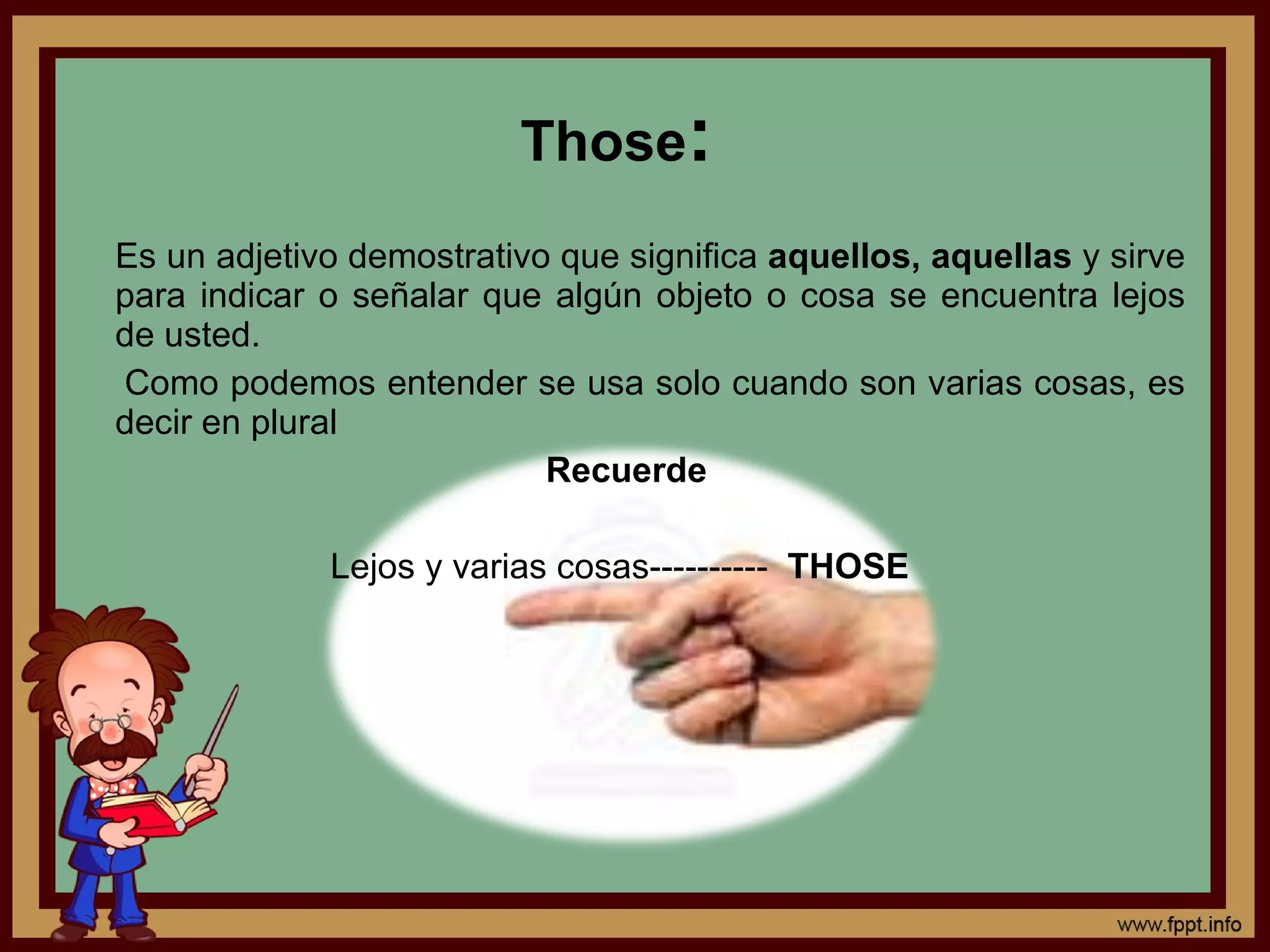 Those:

Es un adjetivo demostrativo que significa aquellos, aquellas y sirve para indicar o señalar que algún objeto o cosa se encuentra lejos de usted.

Como podemos entender se usa solo cuando son varias cosas, es decir en plural

Recuerde

Lejos y varias cosas---------- THOSE

www.fppt.info